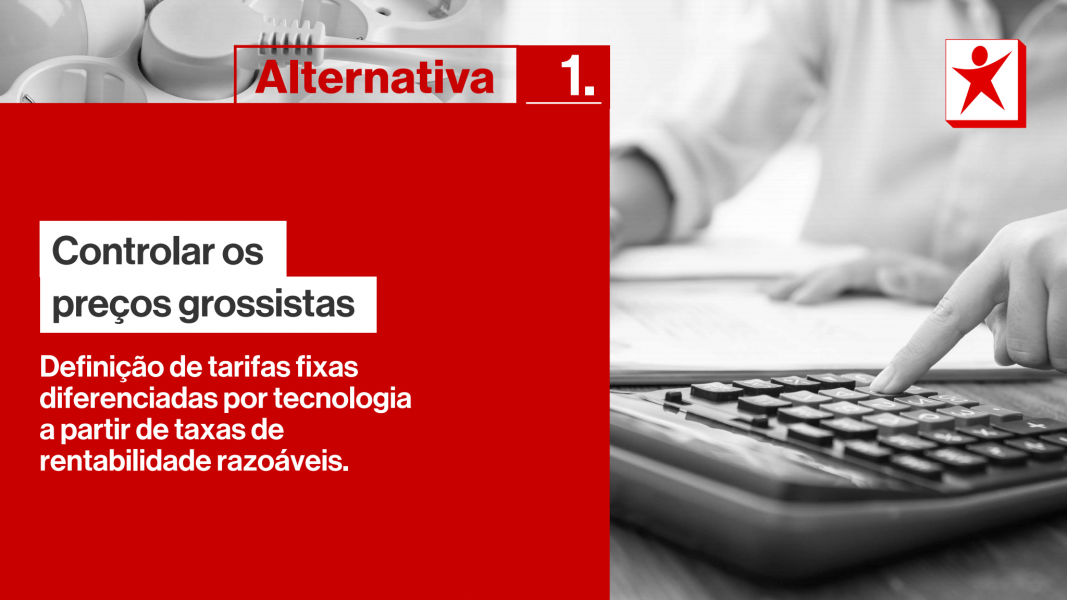 Alternativa 1.

Controlar os preços grossistas

Definição de tarifas fixas diferenciadas por tecnologia a partir de taxas de rentabilidade razoáveis.